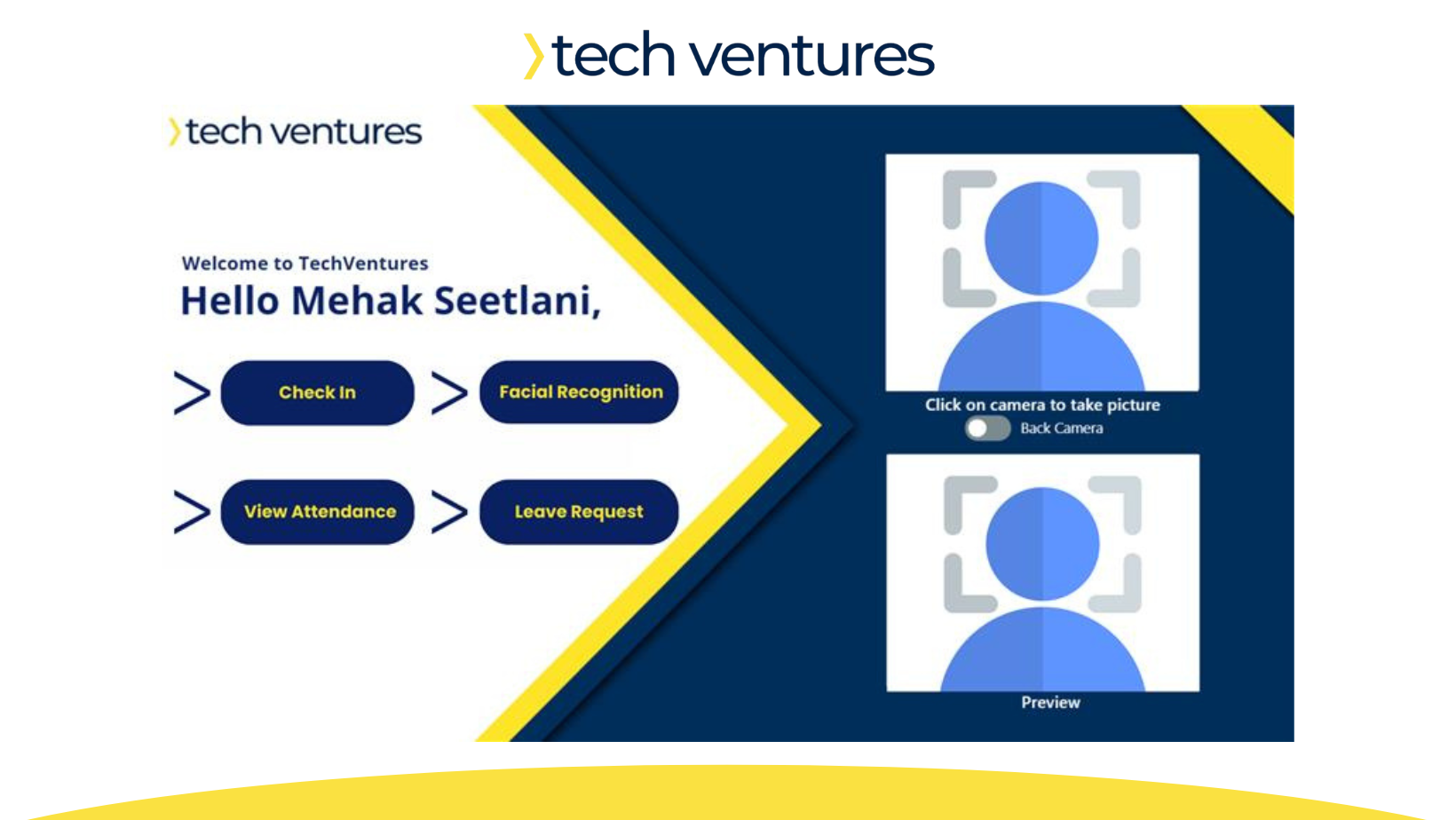 tech ventures

tech ventures

Welcome to TechVentures

Hello Mehak Seetlani,

Check In

Facial Recognition

View Attendance

Leave Request

Click on camera to take picture

Back Camera

Preview